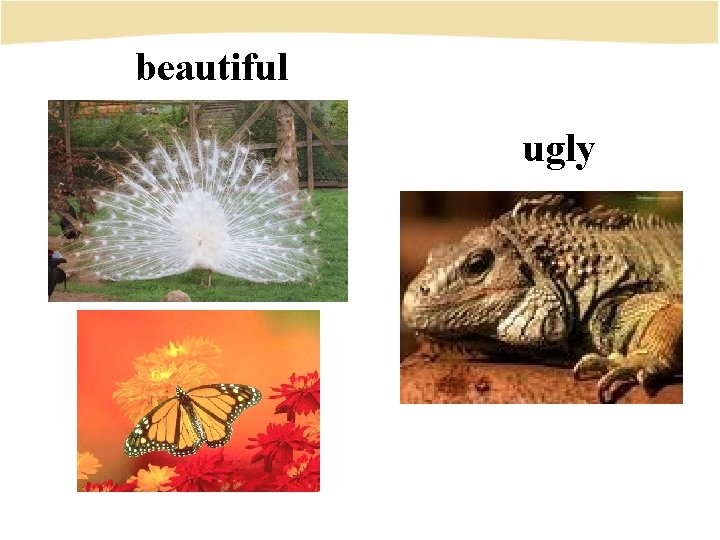 beautiful

ugly